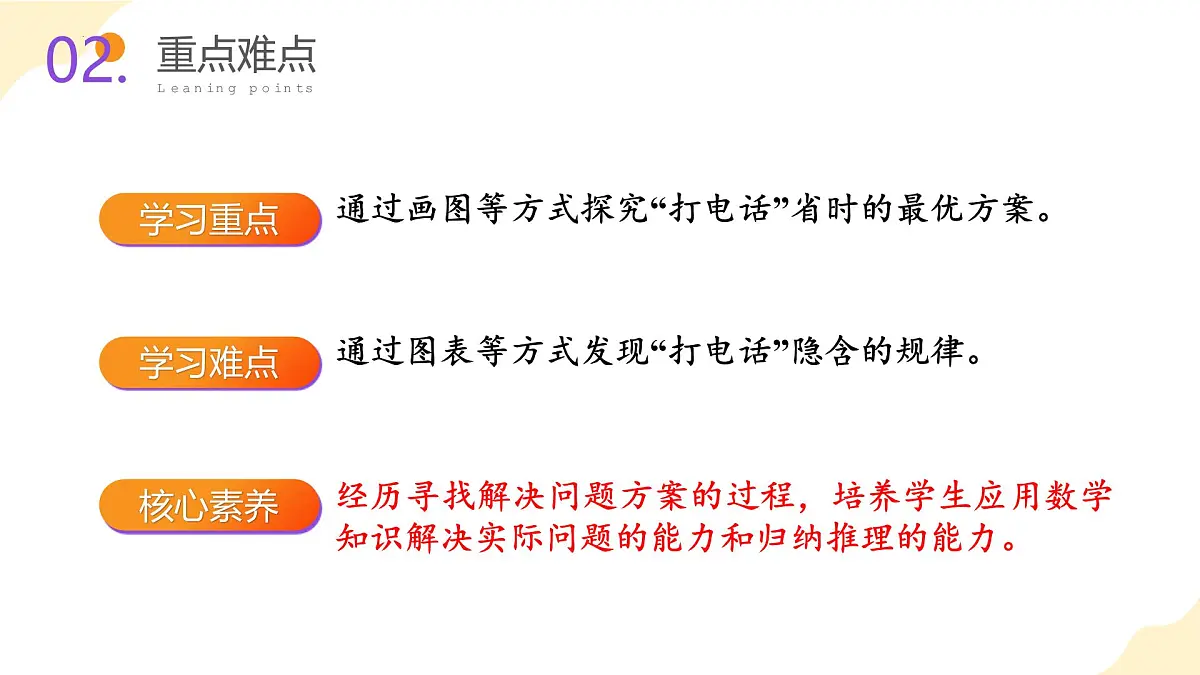 02. 重点难点
Leaning points

学习重点
通过画图等方式探究“打电话”省时的最优方案。

学习难点
通过图表等方式发现“打电话”隐含的规律。

核心素养
经历寻找解决问题方案的过程，培养学生应用数学知识解决实际问题的能力和归纳推理的能力。